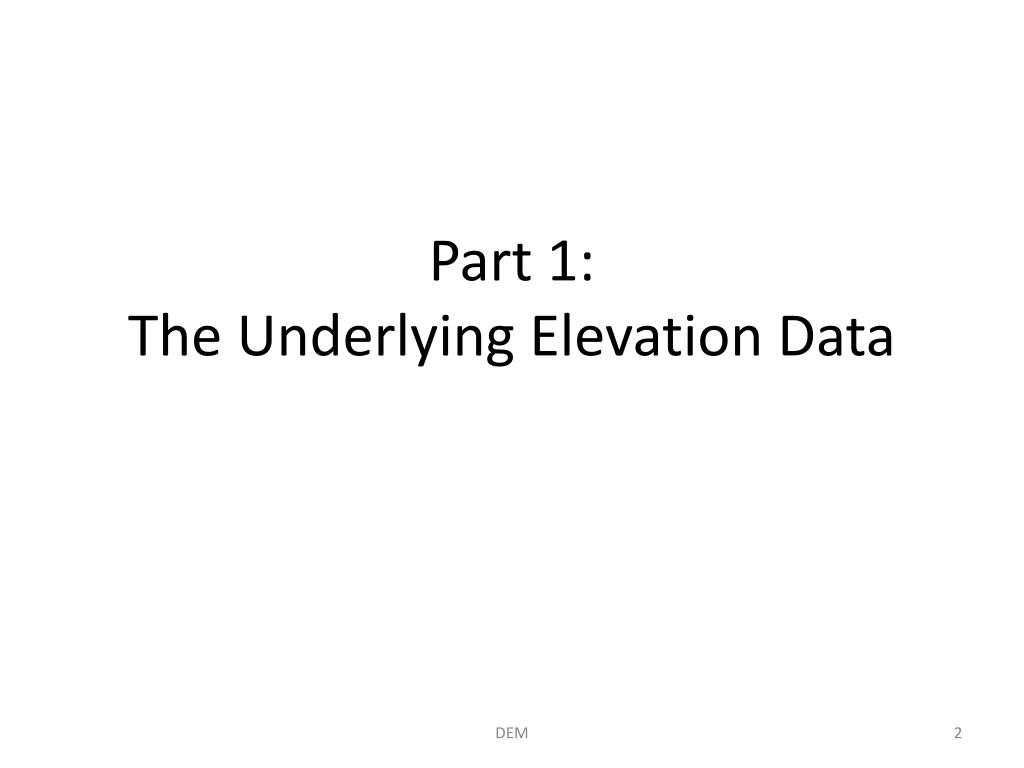 Part 1:
The Underlying Elevation Data

DEM

2